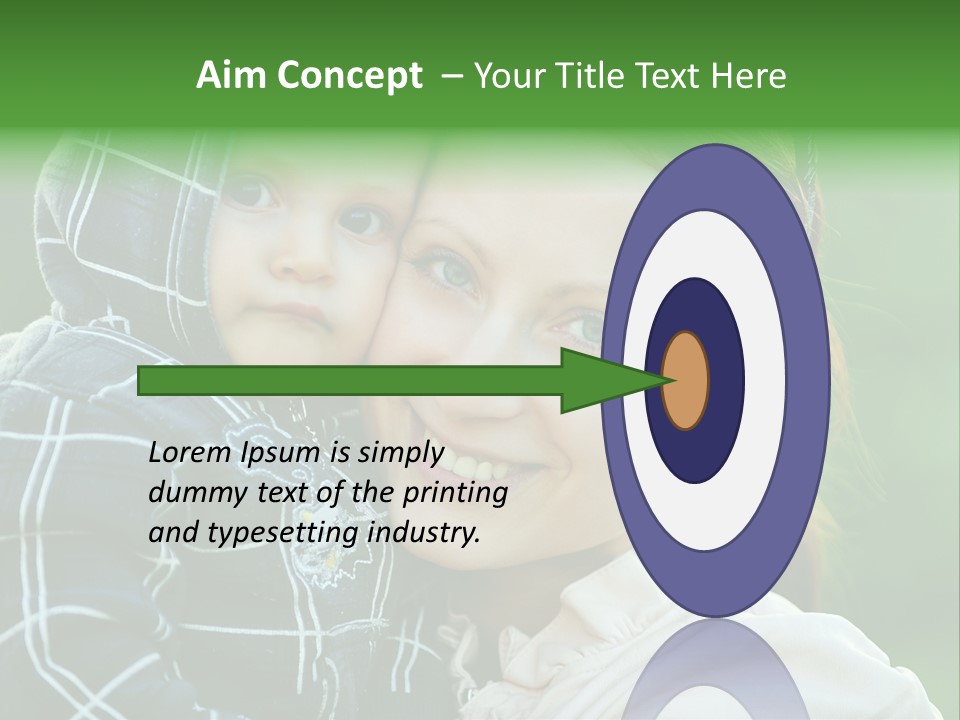 Aim Concept – Your Title Text Here

Lorem Ipsum is simply dummy text of the printing and typesetting industry.